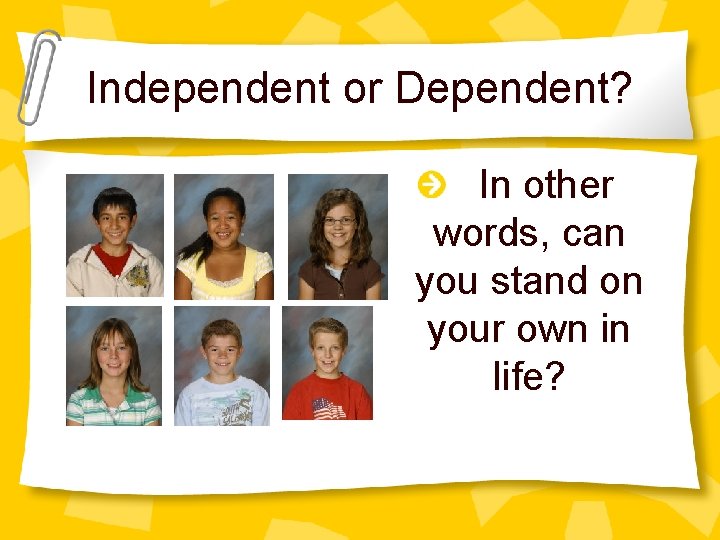 Independent or Dependent?

In other words, can you stand on your own in life?